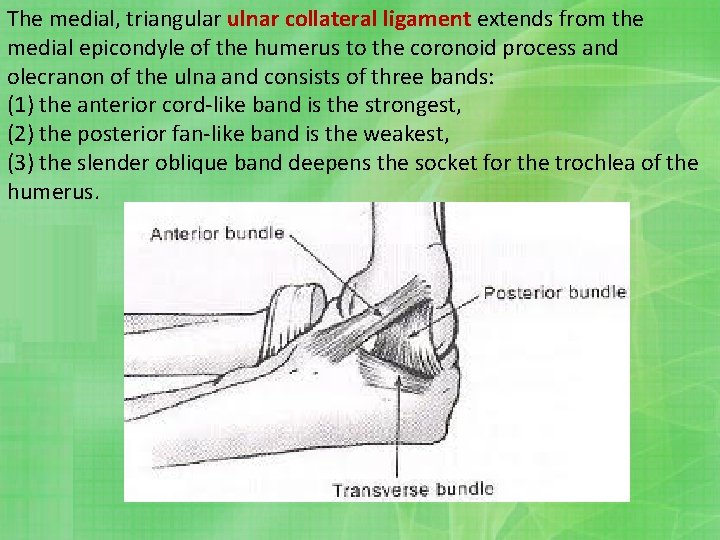 The medial, triangular ulnar collateral ligament extends from the medial epicondyle of the humerus to the coronoid process and olecranon of the ulna and consists of three bands:
(1) the anterior cord-like band is the strongest,
(2) the posterior fan-like band is the weakest,
(3) the slender oblique band deepens the socket for the trochlea of the humerus.

Anterior bundle
Posterior bundle
Transverse bundle